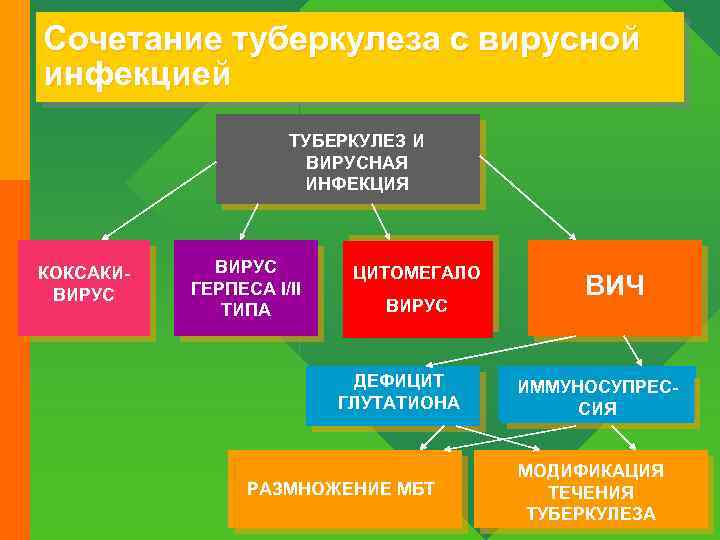 Сочетание туберкулеза с вирусной инфекцией

ТУБЕРКУЛЕЗ И ВИРУСНАЯ ИНФЕКЦИЯ

КОКСАКИ-ВИРУС

ВИРУС ГЕРПЕСА I/II ТИПА

ЦИТОМЕГАЛО ВИРУС

ВИЧ

ДЕФИЦИТ ГЛУТАТИОНА

ИММУНОСУПРЕС-СИЯ

РАЗМНОЖЕНИЕ МБТ

МОДИФИКАЦИЯ ТЕЧЕНИЯ ТУБЕРКУЛЕЗА